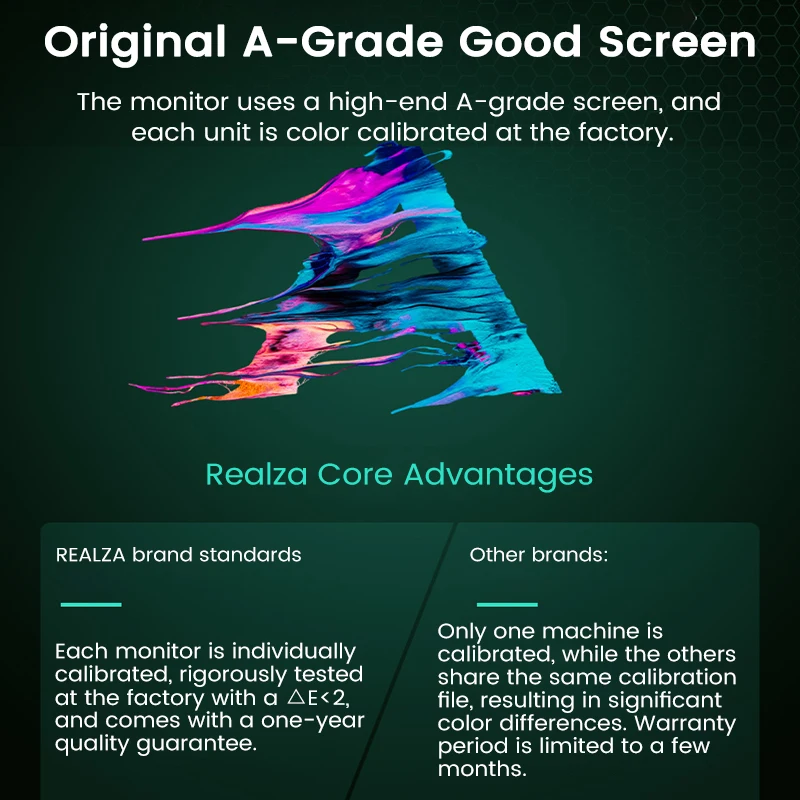 Original A-Grade Good Screen

The monitor uses a high-end A-grade screen, and each unit is color calibrated at the factory.

Realza Core Advantages

REALZA brand standards

Each monitor is individually calibrated, rigorously tested at the factory with a $\triangle E<2$, and comes with a one-year quality guarantee.

Other brands:

Only one machine is calibrated, while the others share the same calibration file, resulting in significant color differences. Warranty period is limited to a few months.